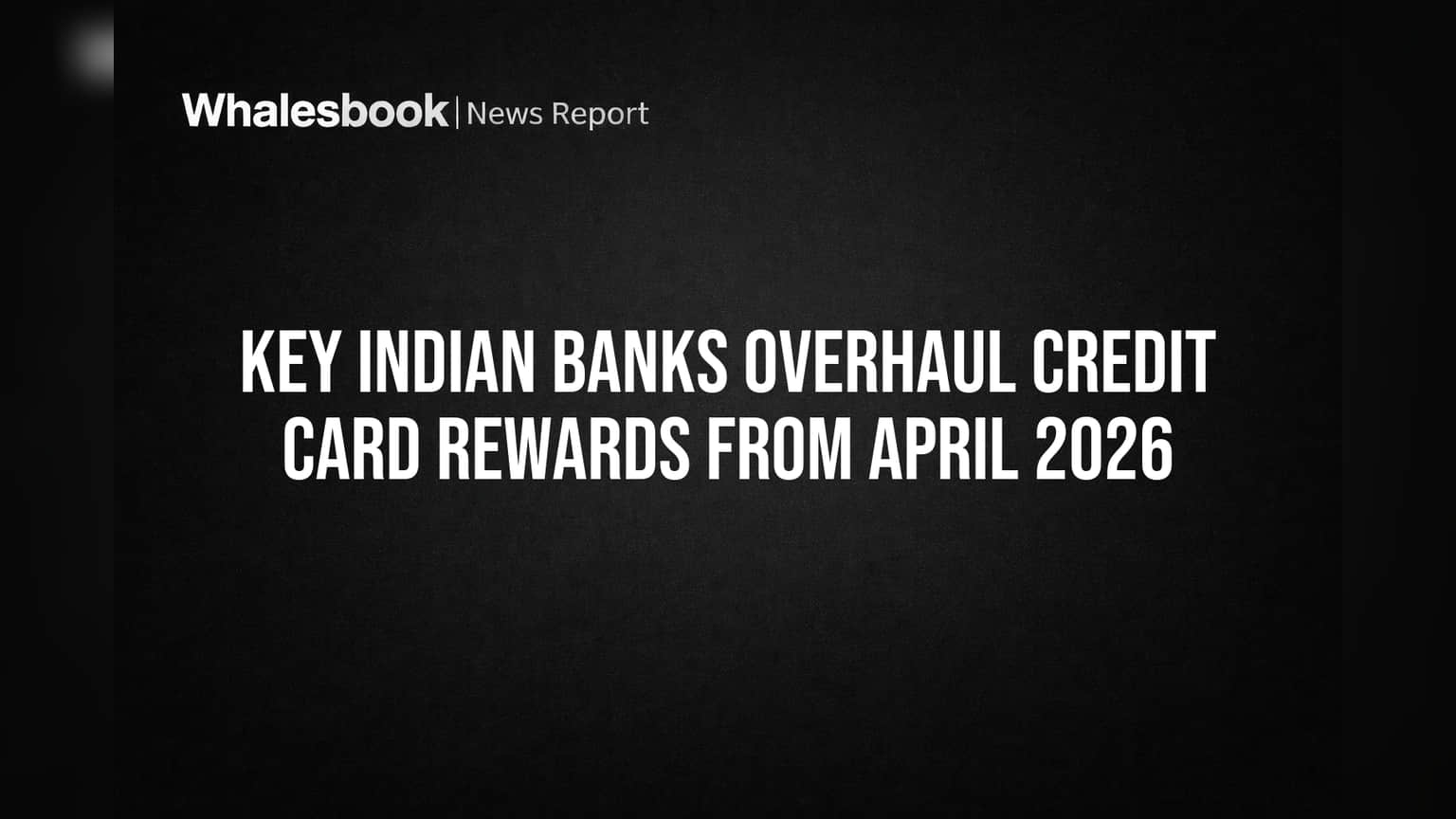 Whalesbook | News Report

KEY INDIAN BANKS OVERHAUL CREDIT CARD REWARDS FROM APRIL 2026